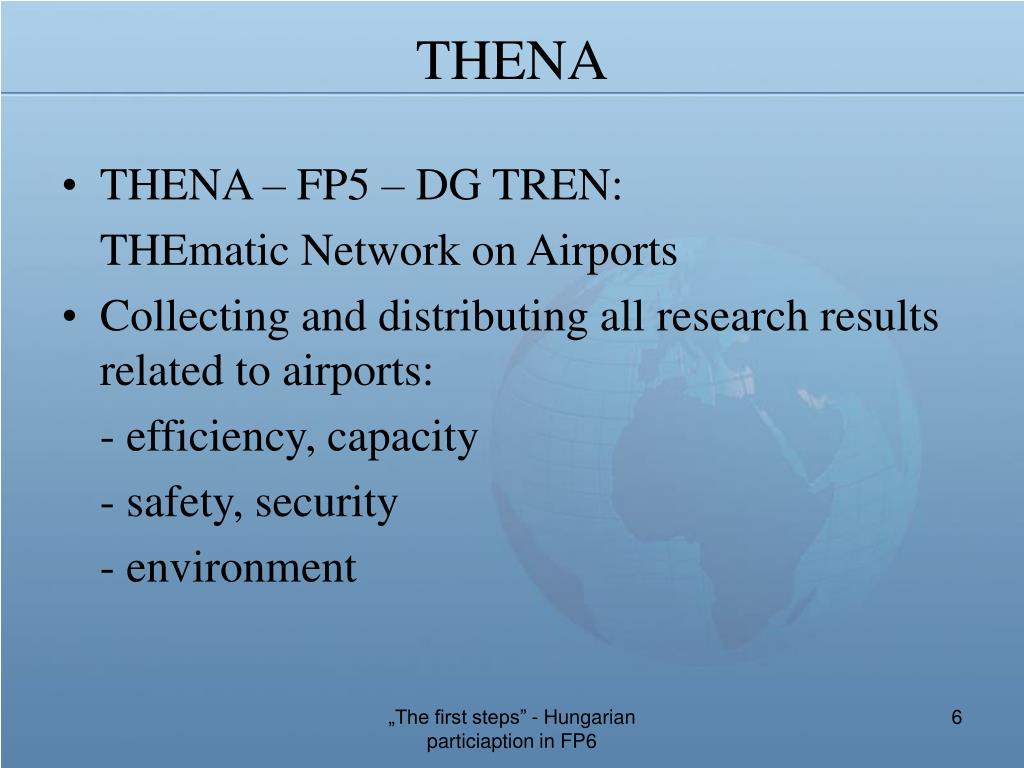 THENA

• THENA – FP5 – DG TREN:
THEmatic Network on Airports
• Collecting and distributing all research results related to airports:
- efficiency, capacity
- safety, security
- environment

„The first steps” - Hungarian particiaption in FP6

6